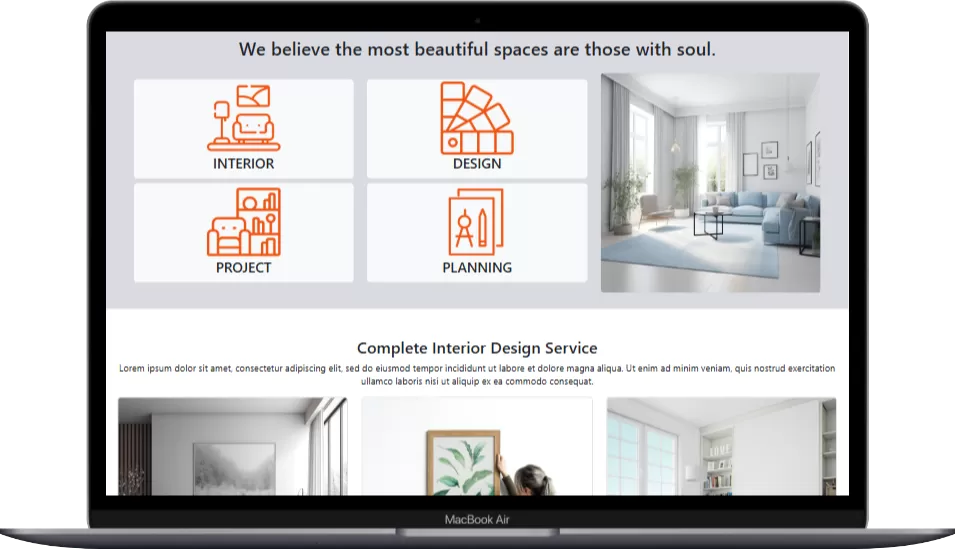 We believe the most beautiful spaces are those with soul.

INTERIOR

DESIGN

PROJECT

PLANNING

Complete Interior Design Service

Lorem ipsum dolor sit amet, consectetur adipiscing elit, sed do eiusmod tempor incididunt ut labore et dolore magna aliqua. Ut enim ad minim veniam, quis nostrud exercitation ullamco laboris nisi ut aliquip ex ea commodo consequat.

LOVE

MacBook Air